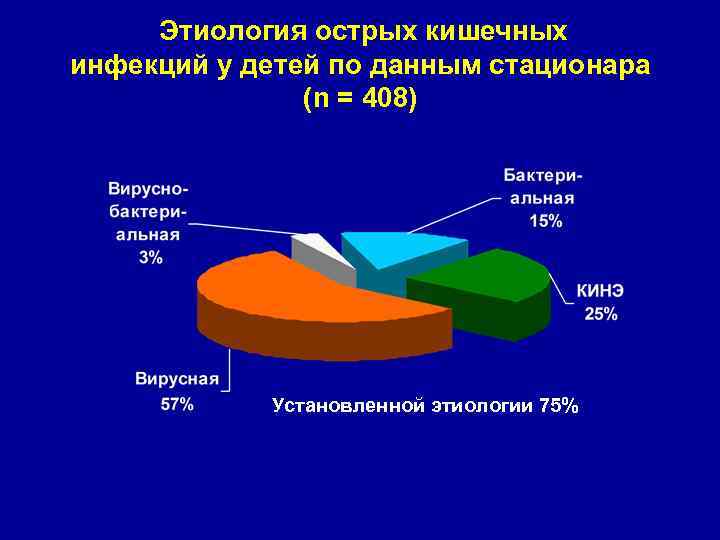 Этиология острых кишечных инфекций у детей по данным стационара (n = 408)

Вирусно-бактериальная 3%

Бактериальная 15%

КИНЭ 25%

Вирусная 57%

Установленной этиологии 75%